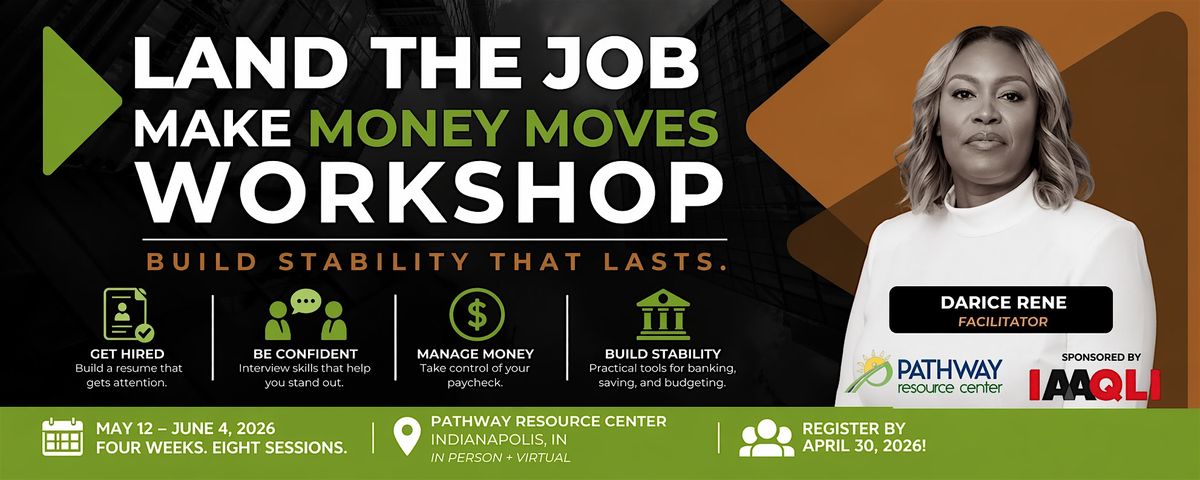 LAND THE JOB
MAKE MONEY MOVES
WORKSHOP

BUILD STABILITY THAT LASTS.

GET HIRED
Build a resume that gets attention.

BE CONFIDENT
Interview skills that help you stand out.

MANAGE MONEY
Take control of your paycheck.

BUILD STABILITY
Practical tools for banking, saving, and budgeting.

DARICE RENE
FACILITATOR

PATHWAY
resource center

SPONSORED BY
IAAQLI

MAY 12 – JUNE 4, 2026
FOUR WEEKS. EIGHT SESSIONS.

PATHWAY RESOURCE CENTER
INDIANAPOLIS, IN
IN PERSON + VIRTUAL

REGISTER BY
APRIL 30, 2026!